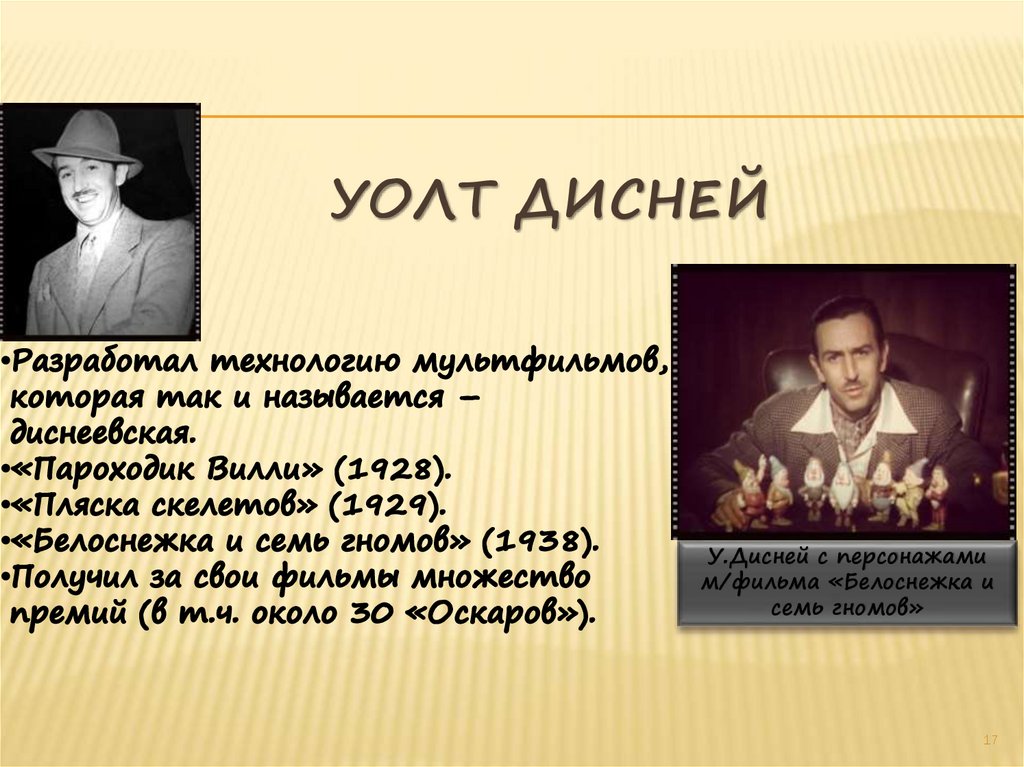 УОЛТ ДИСНЕЙ

•Разработал технологию мультфильмов, которая так и называется – диснеевская.
•«Пароходик Вилли» (1928).
•«Пляска скелетов» (1929).
•«Белоснежка и семь гномов» (1938).
•Получил за свои фильмы множество премий (в т.ч. около 30 «Оскаров»).

У.Дисней с персонажами м/фильма «Белоснежка и семь гномов»

17